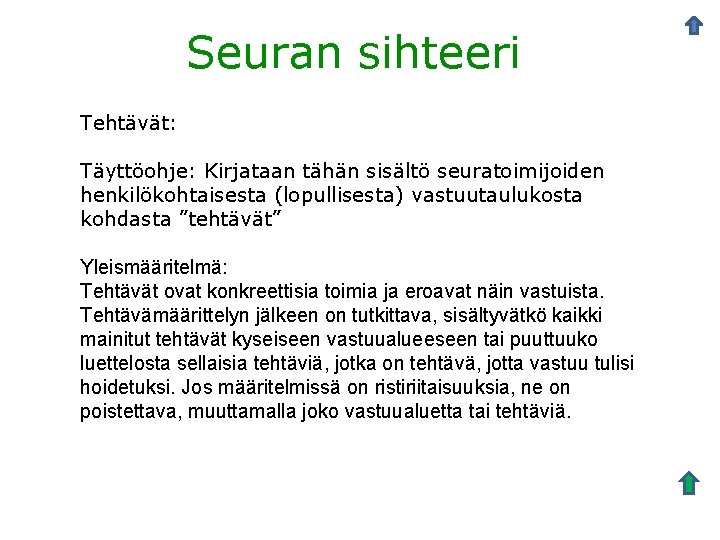 Seuran sihteeri

Tehtävät:

Täyttöohje: Kirjataan tähän sisältö seuratoimijoiden henkilökohtaisesta (lopullisesta) vastuutaulukosta kohdasta ”tehtävät”

Yleismääritelmä:
Tehtävät ovat konkreettisia toimia ja eroavat näin vastuista. Tehtävämäärittelyn jälkeen on tutkittava, sisältyvätkö kaikki mainitut tehtävät kyseiseen vastuualueeseen tai puuttuuko luettelosta sellaisia tehtäviä, jotka on tehtävä, jotta vastuu tulisi hoidetuksi. Jos määritelmissä on ristiriitaisuuksia, ne on poistettava, muuttamalla joko vastuualuetta tai tehtäviä.